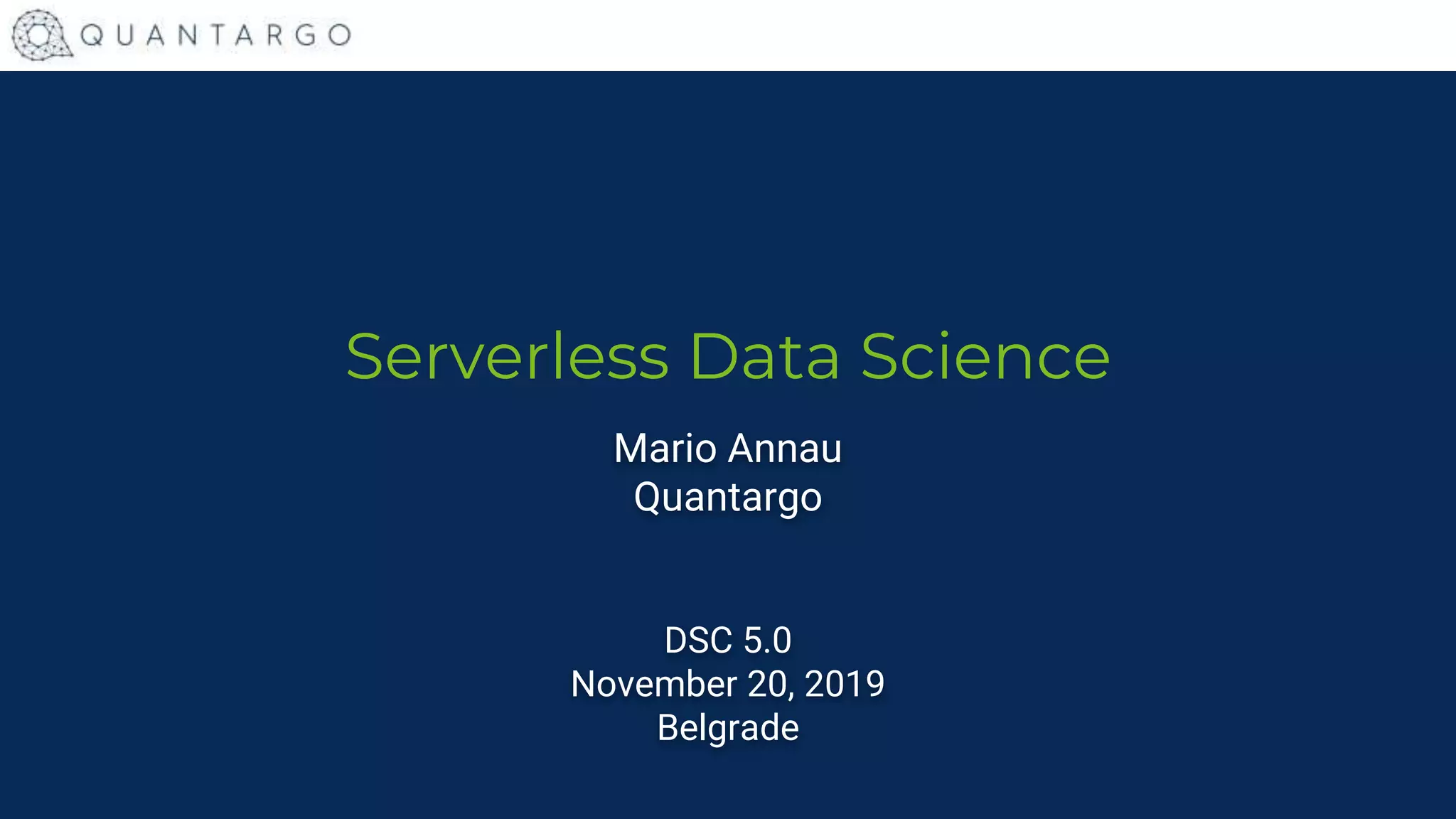 QUANTARGO

Serverless Data Science

Mario Annau
Quantargo

DSC 5.0
November 20, 2019
Belgrade